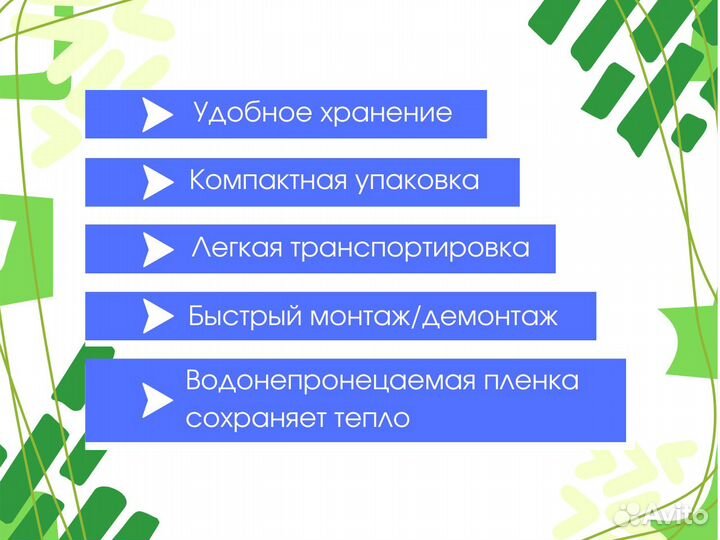 Удобное хранение

Компактная упаковка

Легкая транспортировка

Быстрый монтаж/демонтаж

Водонепронецаемая пленка сохраняет тепло

Avito